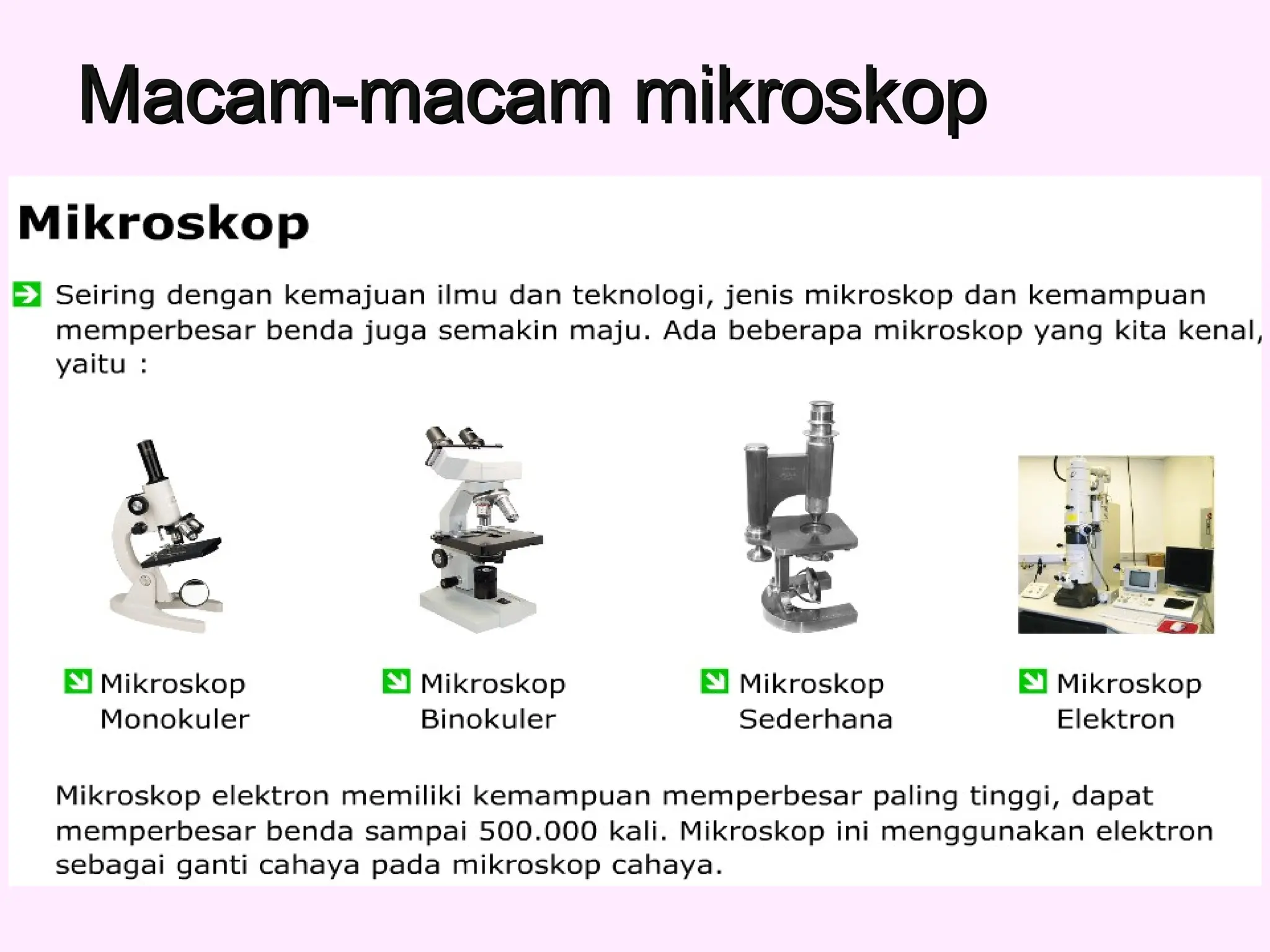 Macam-macam mikroskop

Mikroskop

Seiring dengan kemajuan ilmu dan teknologi, jenis mikroskop dan kemampuan memperbesar benda juga semakin maju. Ada beberapa mikroskop yang kita kenal, yaitu :

Mikroskop Monokuler

Mikroskop Binokuler

Mikroskop Sederhana

Mikroskop Elektron

Mikroskop elektron memiliki kemampuan memperbesar paling tinggi, dapat memperbesar benda sampai 500.000 kali. Mikroskop ini menggunakan elektron sebagai ganti cahaya pada mikroskop cahaya.